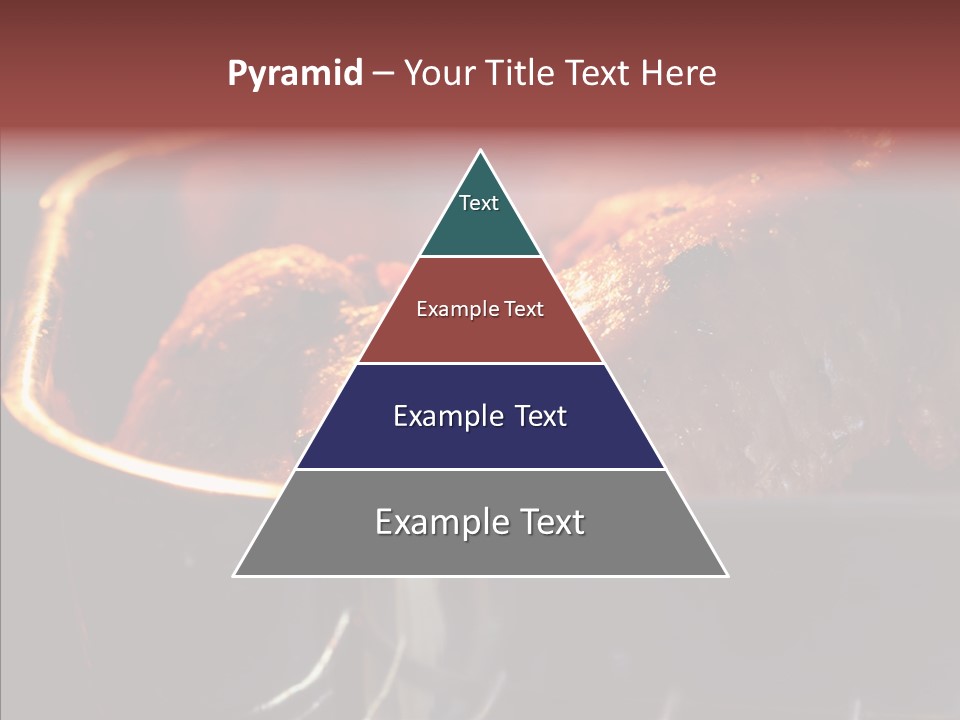 Pyramid – Your Title Text Here

Text

Example Text

Example Text

Example Text